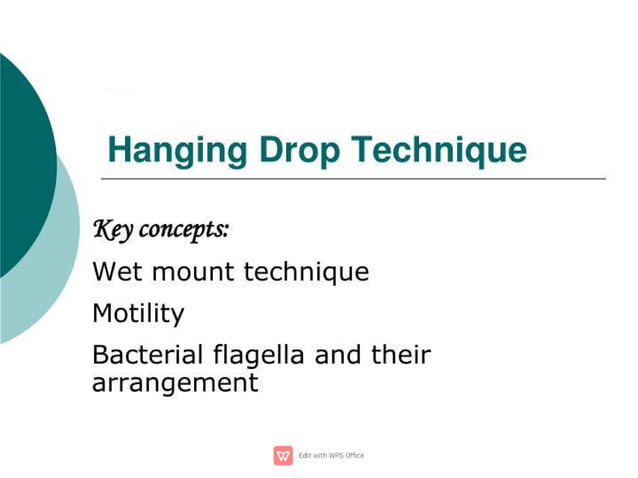 Hanging Drop Technique

Key concepts:

Wet mount technique

Motility

Bacterial flagella and their arrangement

Edit with WPS Office